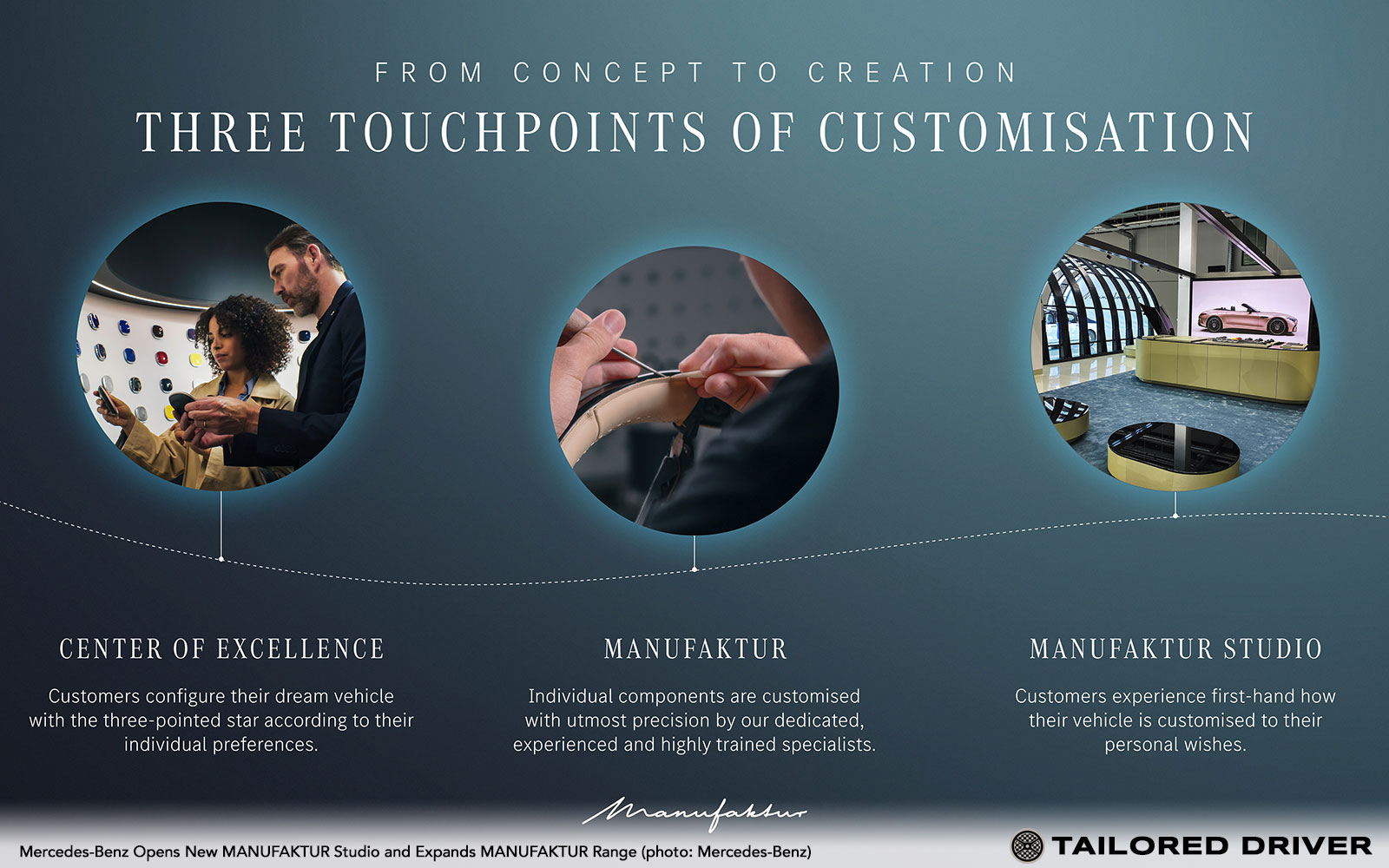 FROM CONCEPT TO CREATION
THREE TOUCHPOINTS OF CUSTOMISATION

CENTER OF EXCELLENCE
Customers configure their dream vehicle with the three-pointed star according to their individual preferences.

MANUFAKTUR
Individual components are customised with utmost precision by our dedicated, experienced and highly trained specialists.

MANUFAKTUR STUDIO
Customers experience first-hand how their vehicle is customised to their personal wishes.

Manufaktur

Mercedes-Benz Opens New MANUFAKTUR Studio and Expands MANUFAKTUR Range (photo: Mercedes-Benz)

TAILORED DRIVER